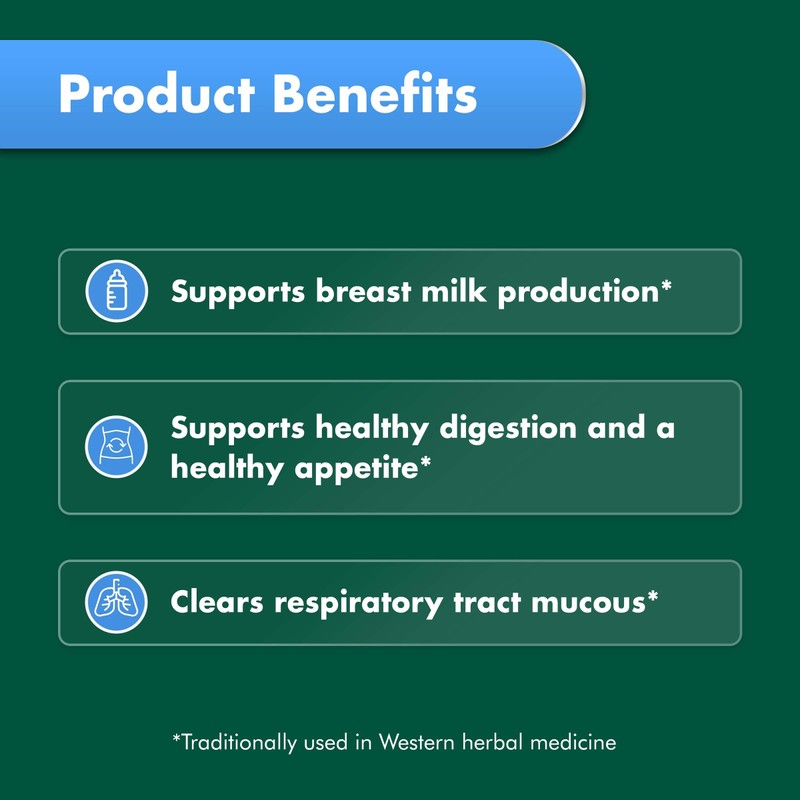 Product Benefits

Supports breast milk production*

Supports healthy digestion and a healthy appetite*

Clears respiratory tract mucous*

*Traditionally used in Western herbal medicine